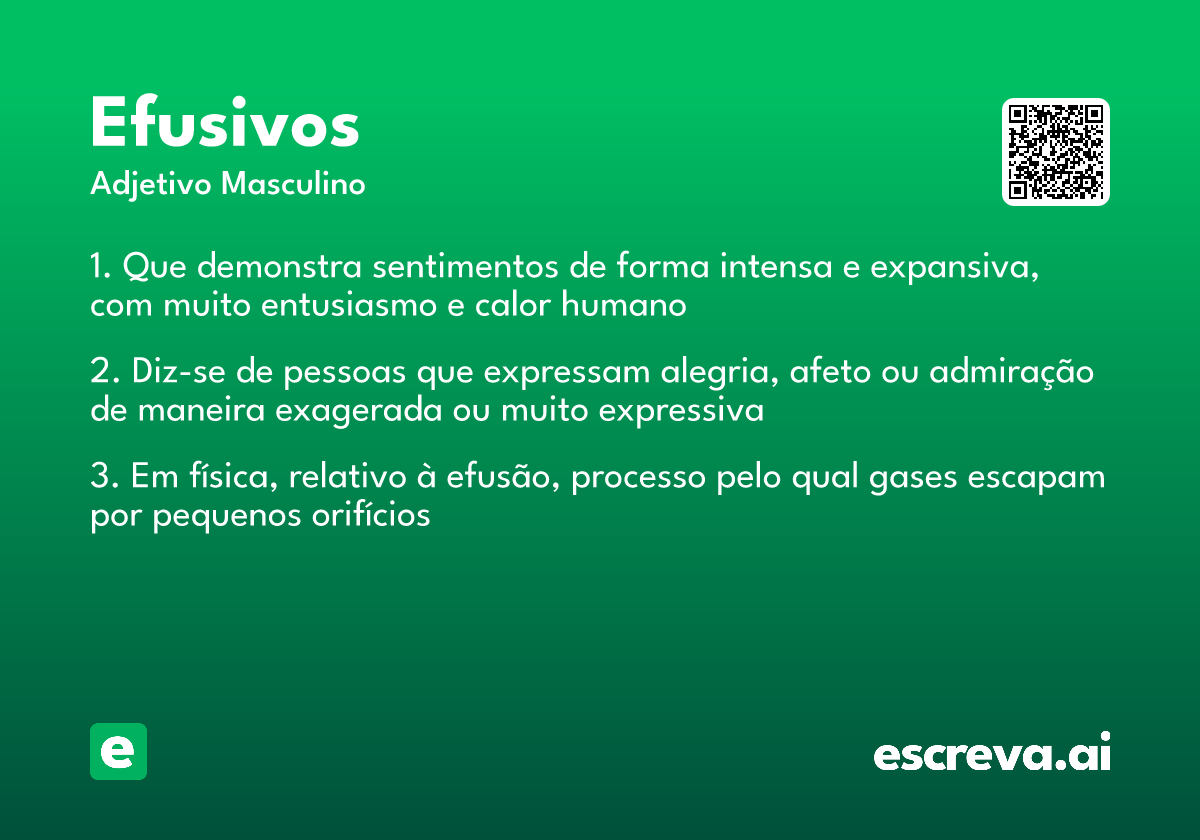 Efusivos
Adjetivo Masculino

1. Que demonstra sentimentos de forma intensa e expansiva, com muito entusiasmo e calor humano

2. Diz-se de pessoas que expressam alegria, afeto ou admiração de maneira exagerada ou muito expressiva

3. Em física, relativo à efusão, processo pelo qual gases escapam por pequenos orifícios

e

escreva.ai